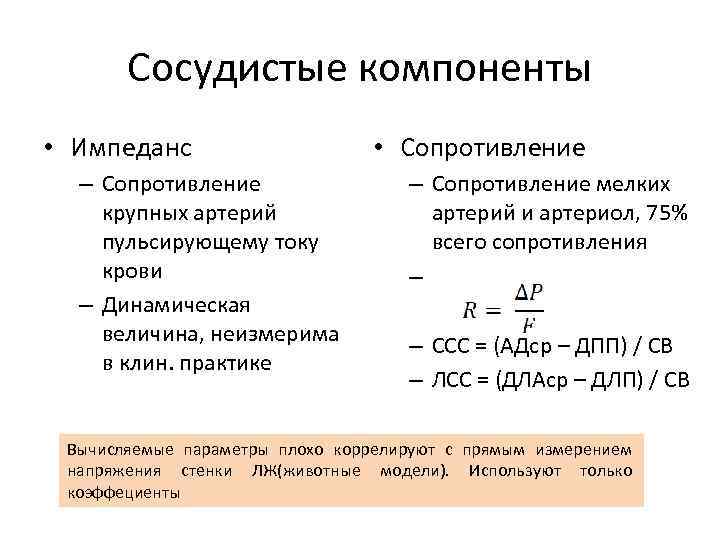 Сосудистые компоненты

• Импеданс
– Сопротивление крупных артерий пульсирующему току крови
– Динамическая величина, неизмерима в клин. практике

• Сопротивление
– Сопротивление мелких артерий и артериол, 75% всего сопротивления
– $R = \frac{\Delta P}{F}$
– ССС = (АДср – ДПП) / СВ
– ЛСС = (ДЛАср – ДЛП) / СВ

Вычисляемые параметры плохо коррелируют с прямым измерением напряжения стенки ЛЖ(животные модели). Используют только коэффециенты